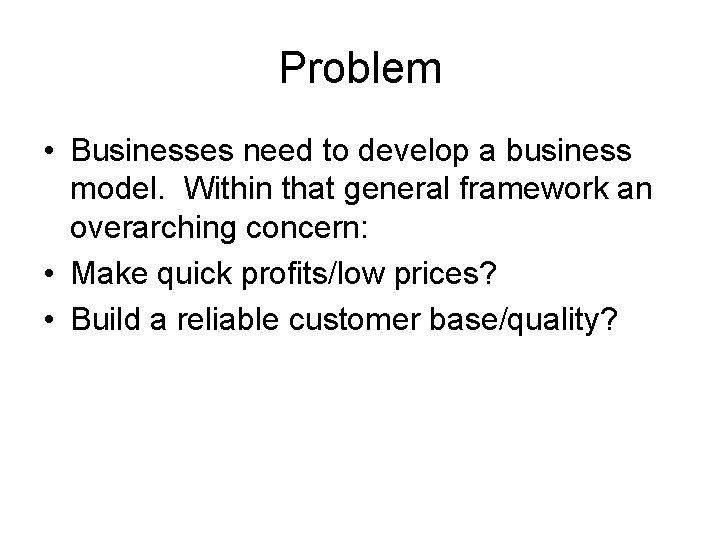 Problem

• Businesses need to develop a business model. Within that general framework an overarching concern:
• Make quick profits/low prices?
• Build a reliable customer base/quality?